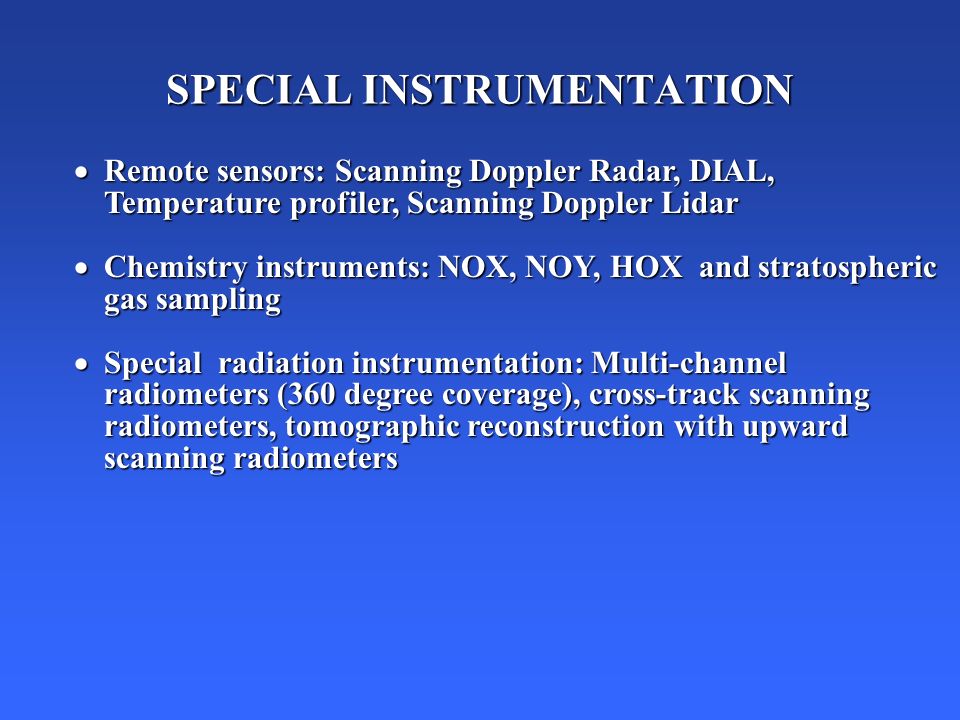 SPECIAL INSTRUMENTATION

• Remote sensors: Scanning Doppler Radar, DIAL, Temperature profiler, Scanning Doppler Lidar

• Chemistry instruments: NOX, NOY, HOX and stratospheric gas sampling

• Special radiation instrumentation: Multi-channel radiometers (360 degree coverage), cross-track scanning radiometers, tomographic reconstruction with upward scanning radiometers